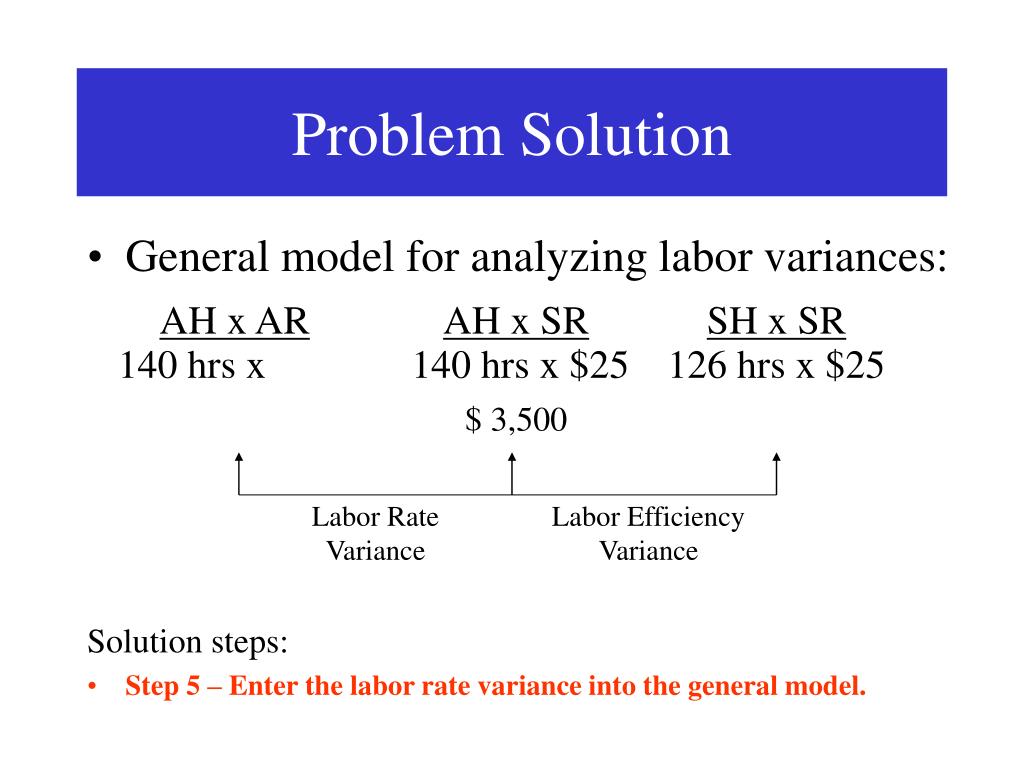 Problem Solution

• General model for analyzing labor variances:

AH x AR
140 hrs x

AH x SR
140 hrs x \$25
\$ 3,500

SH x SR
126 hrs x \$25

Labor Rate Variance

Labor Efficiency Variance

Solution steps:

• Step 5 – Enter the labor rate variance into the general model.